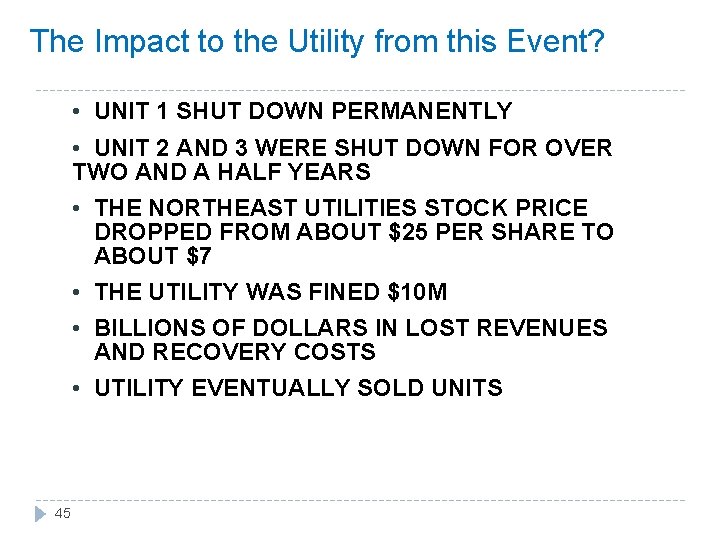 The Impact to the Utility from this Event?

• UNIT 1 SHUT DOWN PERMANENTLY

• UNIT 2 AND 3 WERE SHUT DOWN FOR OVER TWO AND A HALF YEARS

• THE NORTHEAST UTILITIES STOCK PRICE DROPPED FROM ABOUT \$25 PER SHARE TO ABOUT \$7

• THE UTILITY WAS FINED \$10M

• BILLIONS OF DOLLARS IN LOST REVENUES AND RECOVERY COSTS

• UTILITY EVENTUALLY SOLD UNITS

45